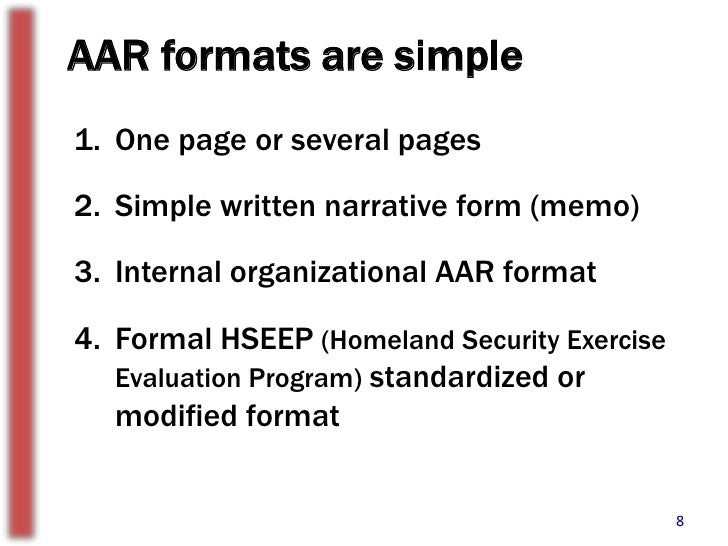 AAR formats are simple

1. One page or several pages

2. Simple written narrative form (memo)

3. Internal organizational AAR format

4. Formal HSEEP (Homeland Security Exercise Evaluation Program) standardized or modified format

8